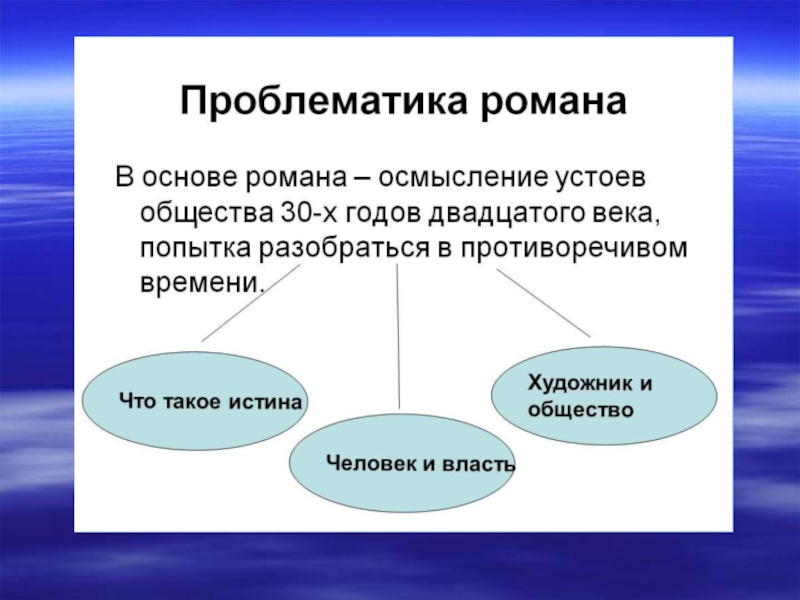 Проблематика романа

В основе романа – осмысление устоев общества 30-х годов двадцатого века, попытка разобраться в противоречивом времени.

Что такое истина

Человек и власть

Художник и общество